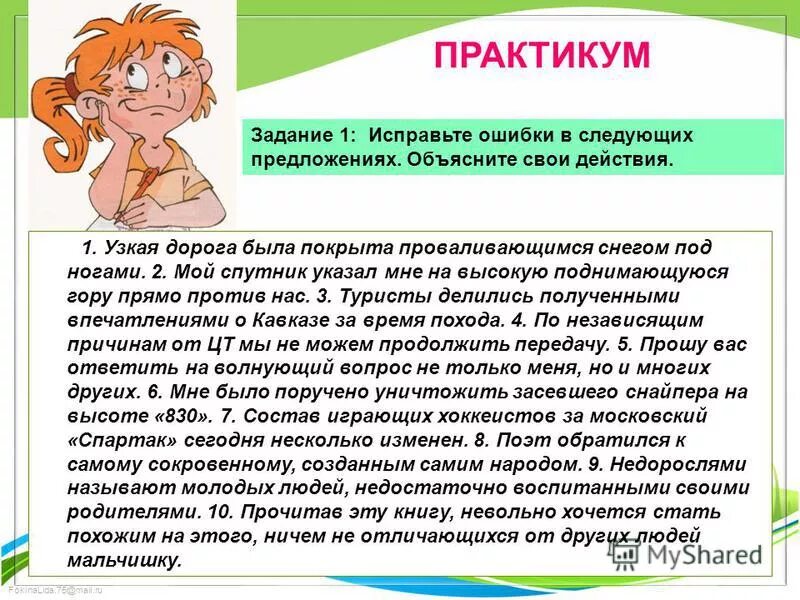 ПРАКТИКУМ

Задание 1: Исправьте ошибки в следующих предложениях. Объясните свои действия.

1. Узкая дорога была покрыта проваливающимся снегом под ногами. 2. Мой спутник указал мне на высокую поднимающуюся гору прямо против нас. 3. Туристы делились полученными впечатлениями о Кавказе за время похода. 4. По независящим причинам от ЦТ мы не можем продолжить передачу. 5. Прошу вас ответить на волнующий вопрос не только меня, но и многих других. 6. Мне было поручено уничтожить засевшего снайпера на высоте «830». 7. Состав играющих хоккеистов за московский «Спартак» сегодня несколько изменен. 8. Поэт обратился к самому сокровенному, созданным самим народом. 9. Недорослями называют молодых людей, недостаточно воспитанными своими родителями. 10. Прочитав эту книгу, невольно хочется стать похожим на этого, ничем не отличающихся от других людей мальчишку.

MyShared

FokinaLida.75@mail.ru